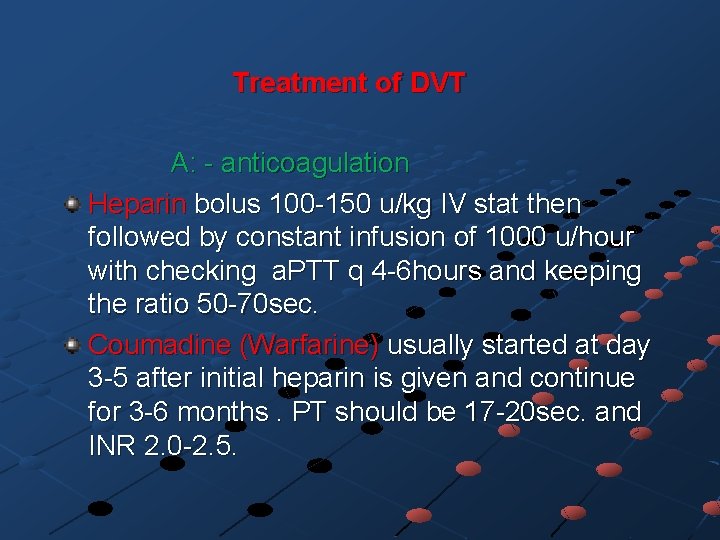 Treatment of DVT

A: - anticoagulation

Heparin bolus 100-150 u/kg IV stat then followed by constant infusion of 1000 u/hour with checking aPTT q 4-6hours and keeping the ratio 50-70sec.

Coumadine (Warfarine) usually started at day 3-5 after initial heparin is given and continue for 3-6 months . PT should be 17-20sec. and INR 2.0-2.5.